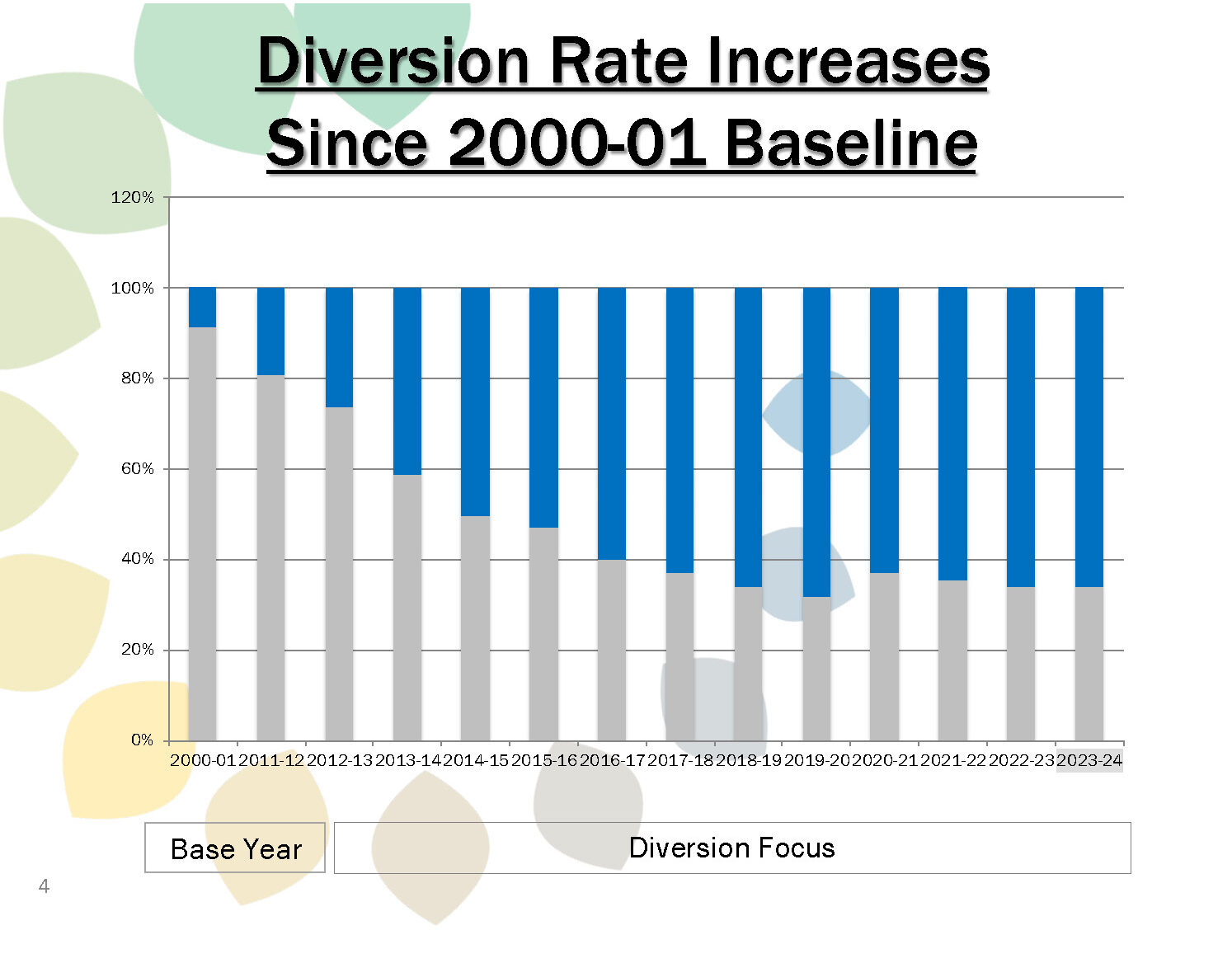 Diversion Rate Increases Since 2000-01 Baseline

120%
100%
80%
60%
40%
20%
0%

2000-01 2011-12 2012-13 2013-14 2014-15 2015-16 2016-17 2017-18 2018-19 2019-20 2020-21 2021-22 2022-23 2023-24

Base Year

Diversion Focus

4